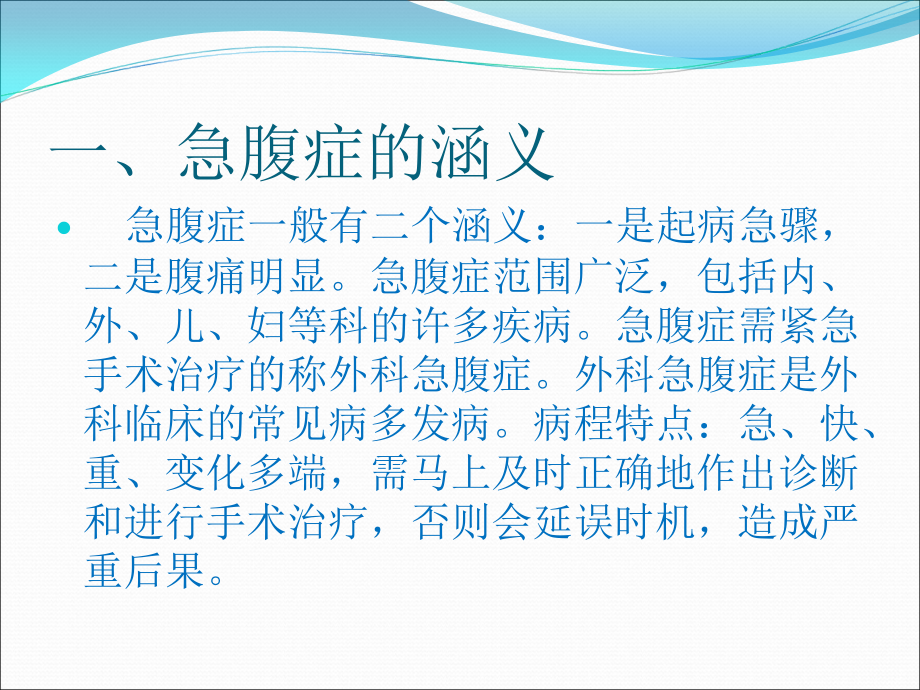 一、急腹症的涵义

急腹症一般有二个涵义：一是起病急骤，二是腹痛明显。急腹症范围广泛，包括内、外、儿、妇等科的许多疾病。急腹症需紧急手术治疗的称外科急腹症。外科急腹症是外科临床的常见病多发病。病程特点：急、快、重、变化多端，需马上及时正确地作出诊断和进行手术治疗，否则会延误时机，造成严重后果。